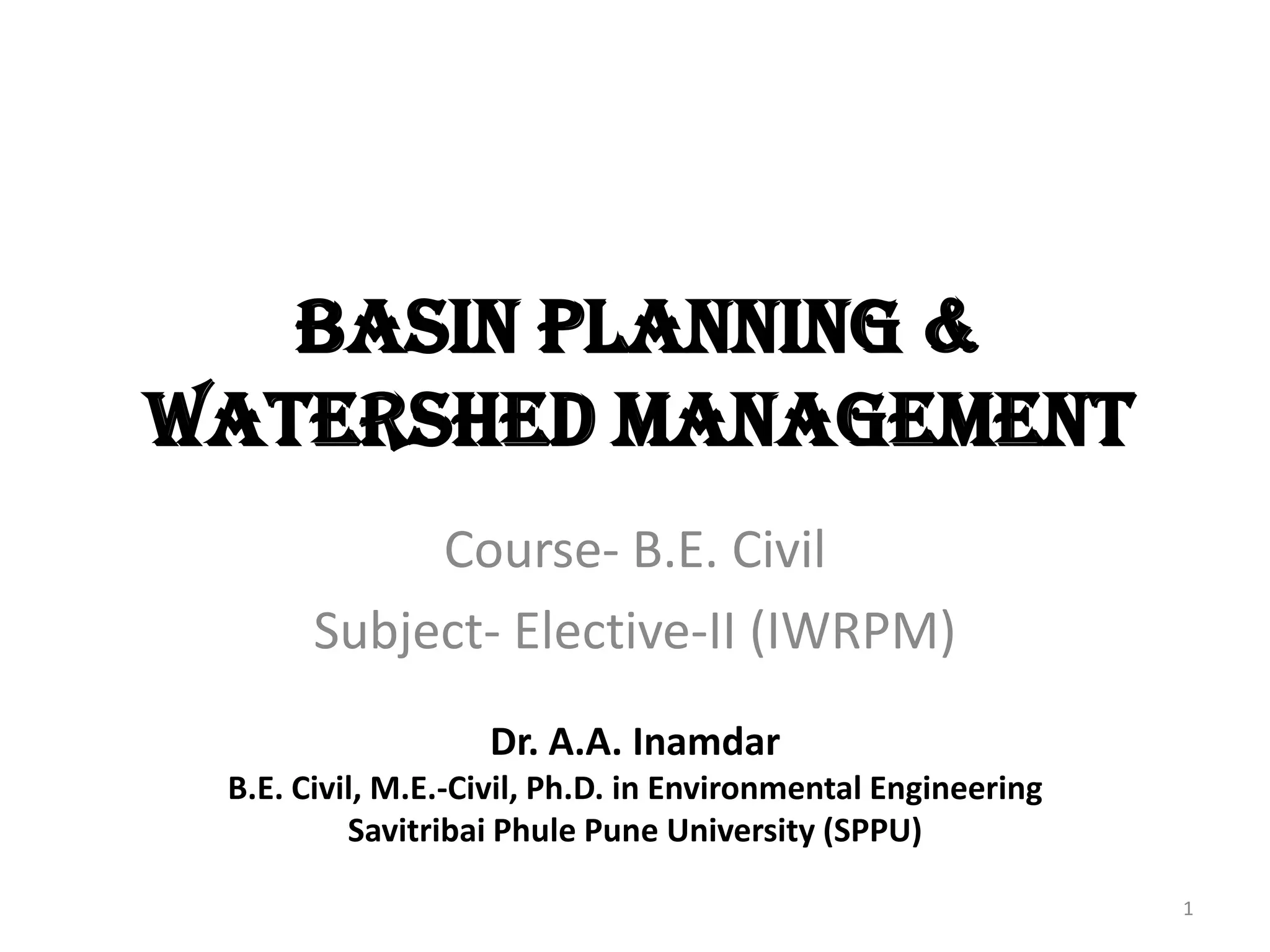 BASIN PLANNING & WATERSHED MANAGEMENT

Course- B.E. Civil

Subject- Elective-II (IWRPM)

Dr. A.A. Inamdar
B.E. Civil, M.E.-Civil, Ph.D. in Environmental Engineering
Savitribai Phule Pune University (SPPU)

1